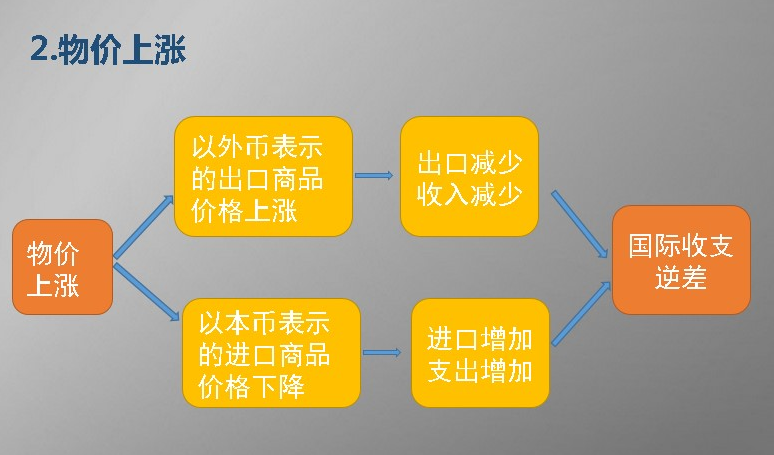 2.物价上涨

物价上涨

以外币表示的出口商品价格上涨

出口减少收入减少

以本币表示的进口商品价格下降

进口增加支出增加

国际收支逆差